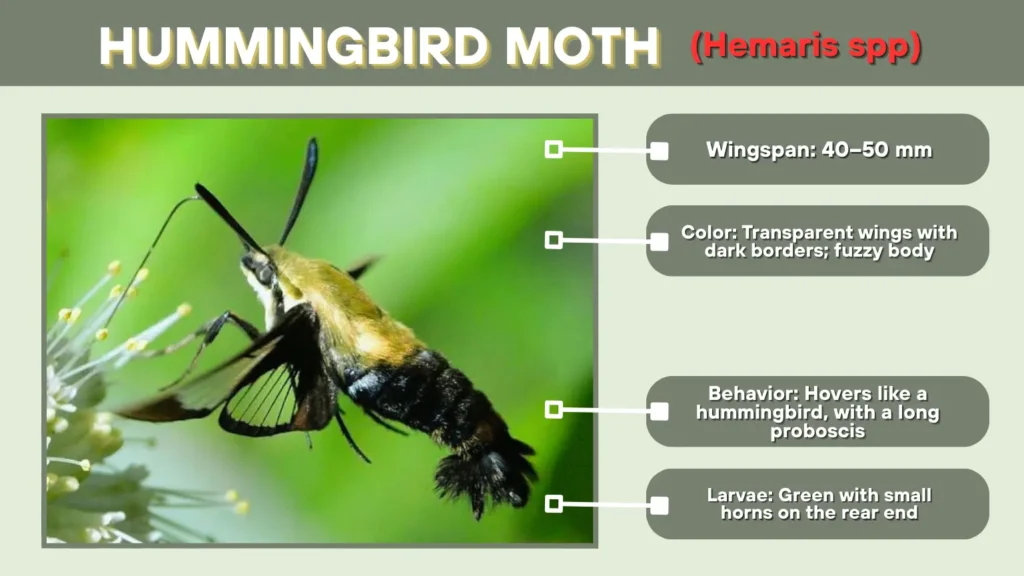 HUMMINGBIRD MOTH (Hemaris spp)

Wingspan: 40–50 mm

Color: Transparent wings with dark borders; fuzzy body

Behavior: Hovers like a hummingbird, with a long proboscis

Larvae: Green with small horns on the rear end